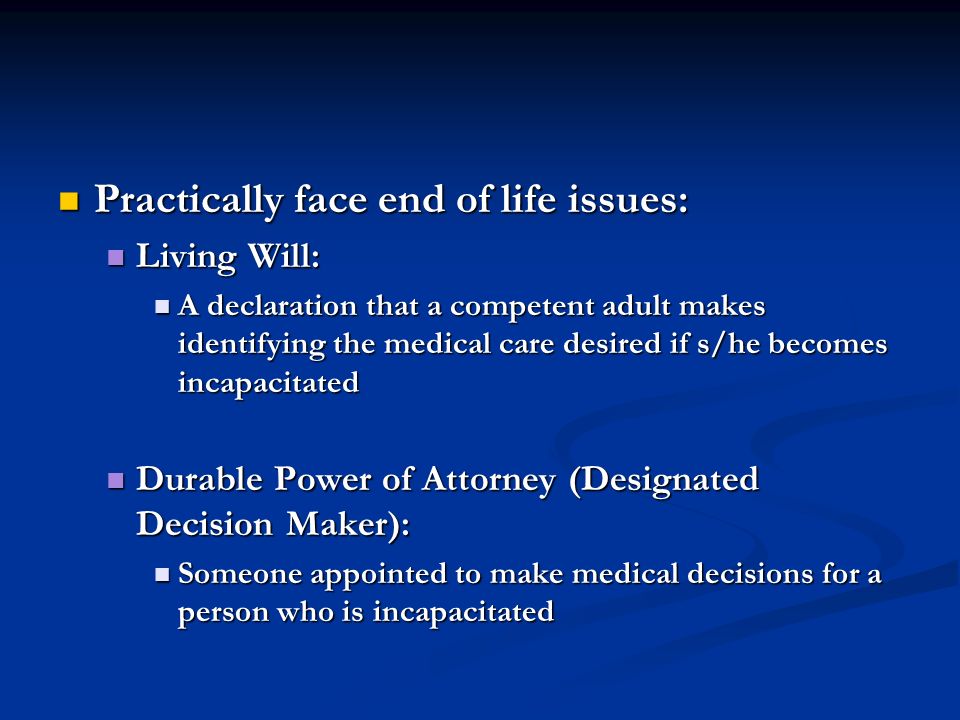 Practically face end of life issues:

Living Will:

A declaration that a competent adult makes identifying the medical care desired if s/he becomes incapacitated

Durable Power of Attorney (Designated Decision Maker):

Someone appointed to make medical decisions for a person who is incapacitated